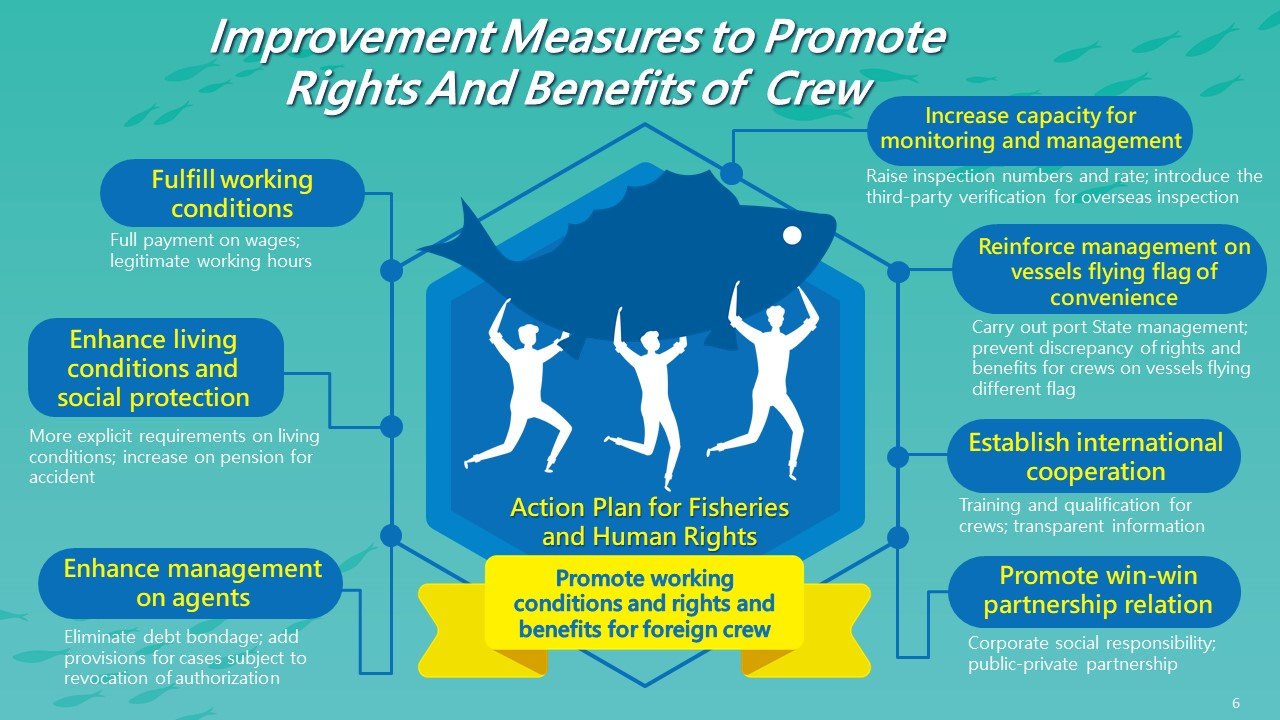 Improvement Measures to Promote Rights And Benefits of Crew

Fulfill working conditions

Full payment on wages; legitimate working hours

Enhance living conditions and social protection

More explicit requirements on living conditions; increase on pension for accident

Enhance management on agents

Eliminate debt bondage; add provisions for cases subject to revocation of authorization

Action Plan for Fisheries and Human Rights

Promote working conditions and rights and benefits for foreign crew

Increase capacity for monitoring and management

Raise inspection numbers and rate; introduce the third-party verification for overseas inspection

Reinforce management on vessels flying flag of convenience

Carry out port State management; prevent discrepancy of rights and benefits for crews on vessels flying different flag

Establish international cooperation

Training and qualification for crews; transparent information

Promote win-win partnership relation

Corporate social responsibility; public-private partnership

6